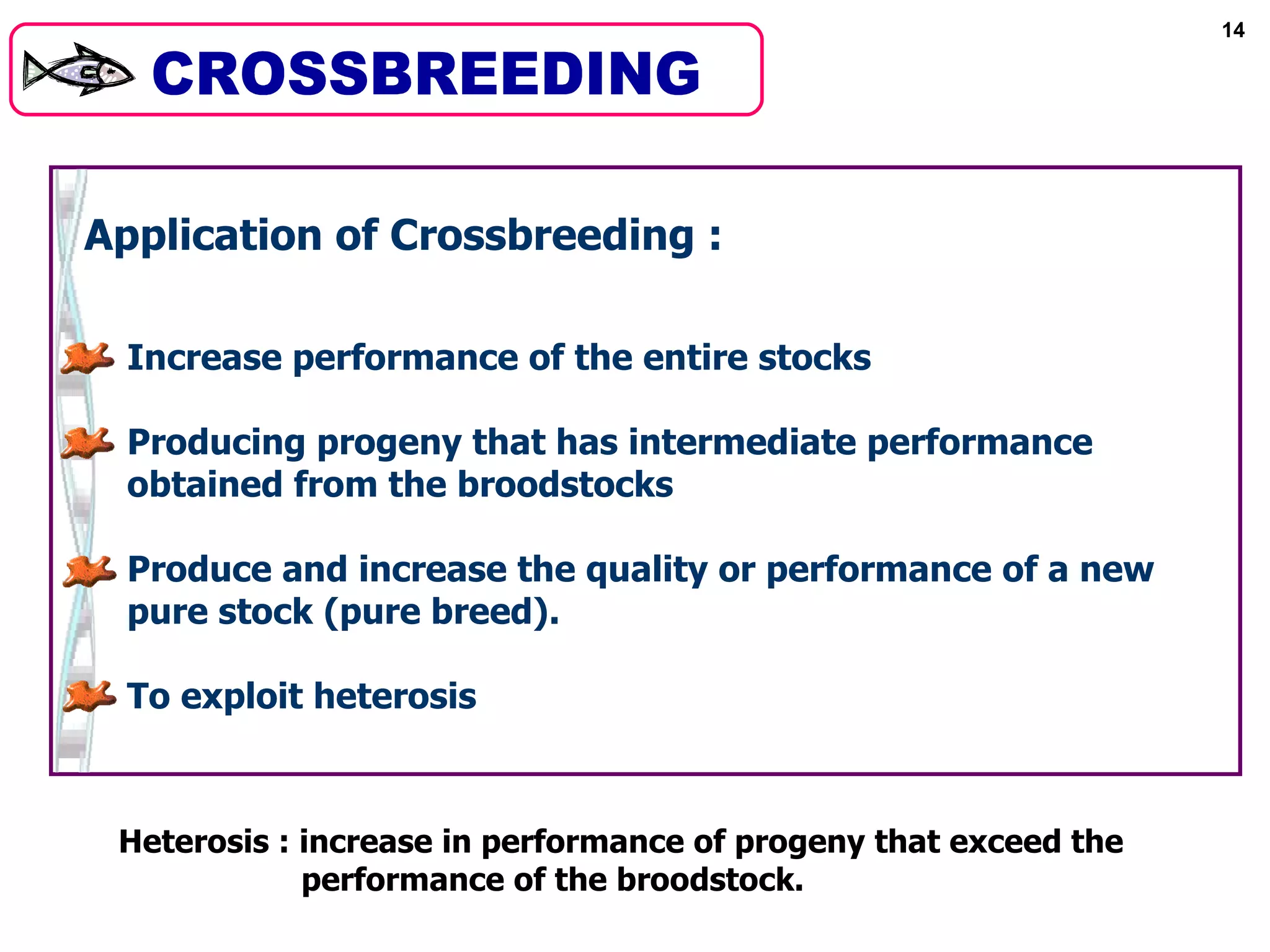 14

CROSSBREEDING

Application of Crossbreeding :

Increase performance of the entire stocks

Producing progeny that has intermediate performance obtained from the broodstocks

Produce and increase the quality or performance of a new pure stock (pure breed).

To exploit heterosis

Heterosis : increase in performance of progeny that exceed the performance of the broodstock.